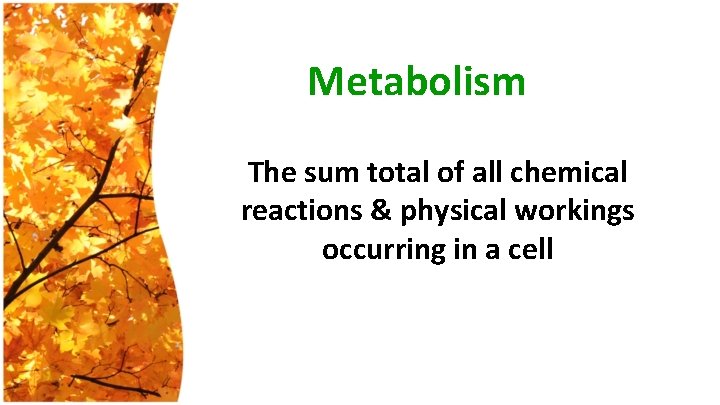 Metabolism

The sum total of all chemical reactions & physical workings occurring in a cell